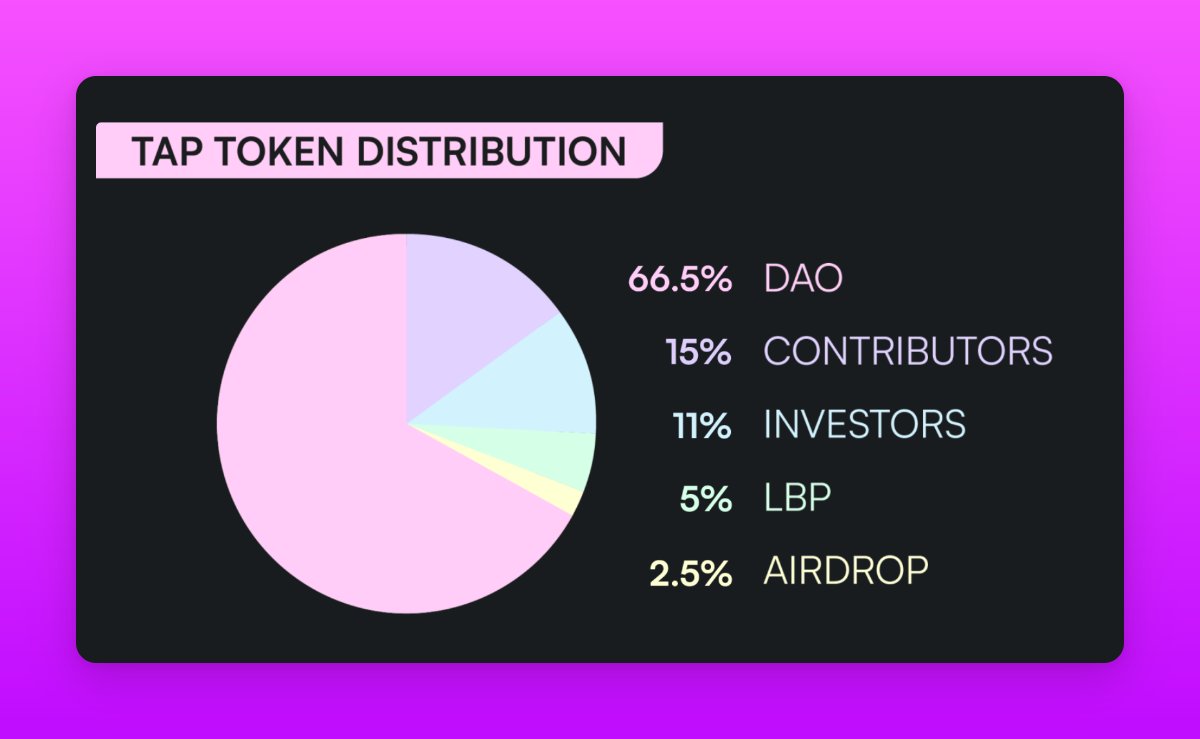 TAP TOKEN DISTRIBUTION

66.5% DAO
15% CONTRIBUTORS
11% INVESTORS
5% LBP
2.5% AIRDROP